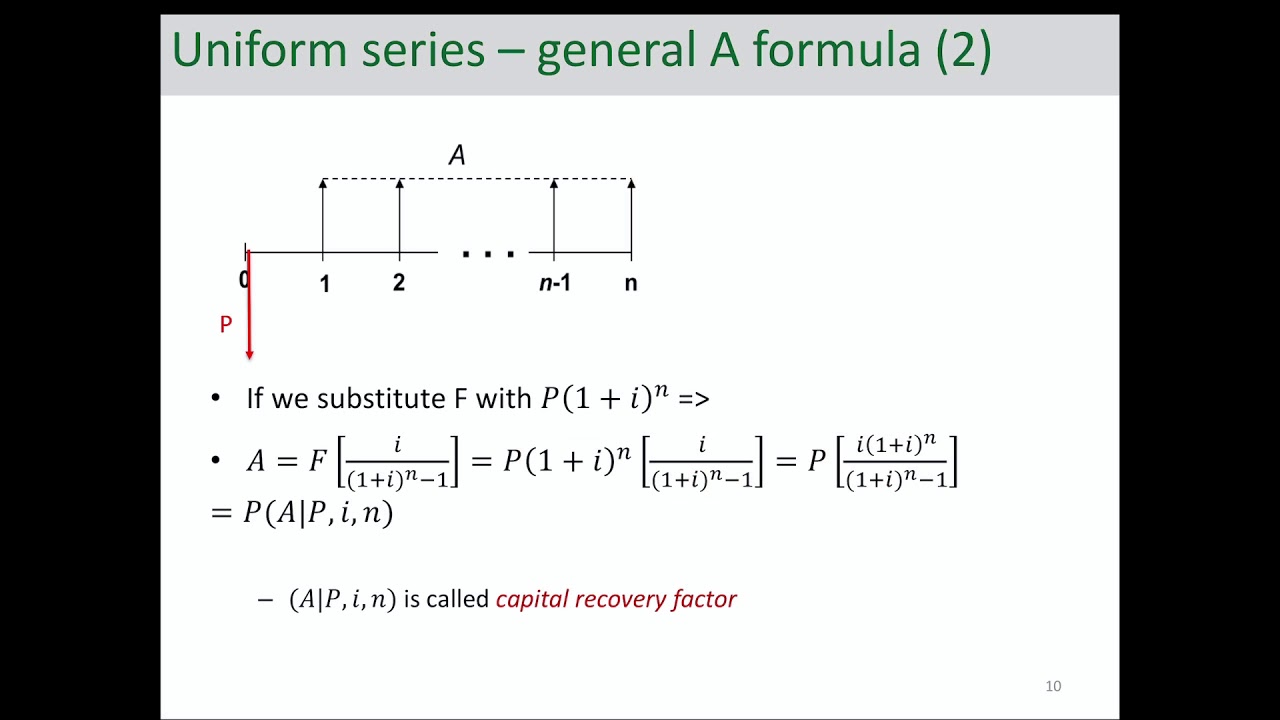 Uniform series – general A formula (2)

A

0 1 2 . . . n-1 n

P

• If we substitute F with $P(1+i)^n$ =>

• $A = F\left[\frac{i}{(1+i)^n-1}\right] = P(1+i)^n\left[\frac{i}{(1+i)^n-1}\right] = P\left[\frac{i(1+i)^n}{(1+i)^n-1}\right]$ $= P(A|P,i,n)$

– $(A|P,i,n)$ is called capital recovery factor

10